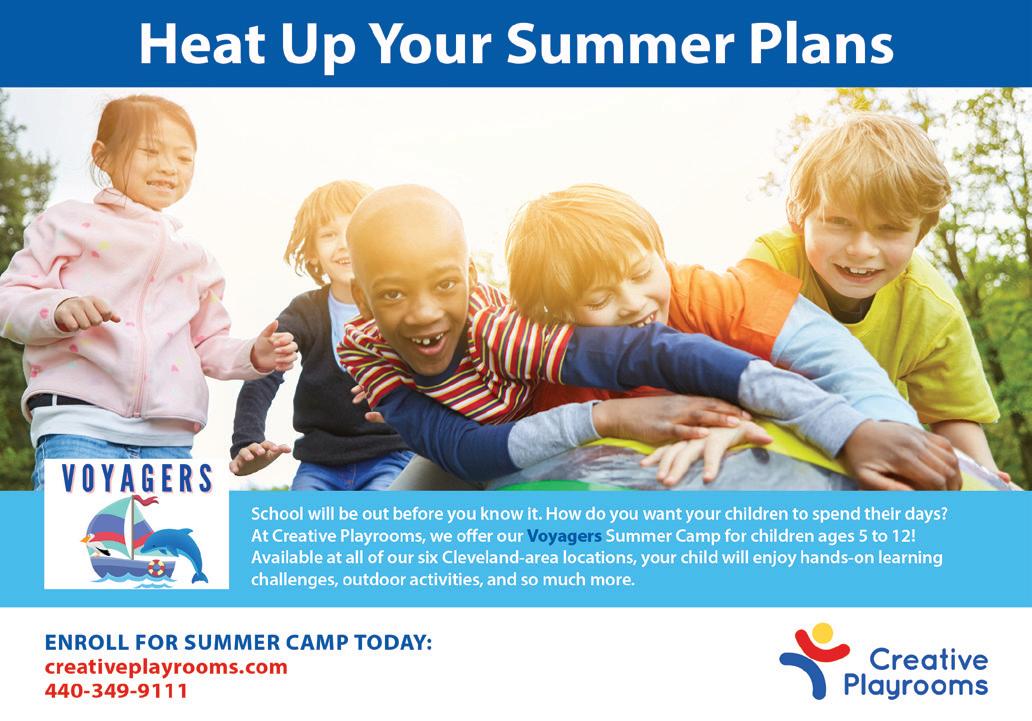 Heat Up Your Summer Plans

VOYAGERS

School will be out before you know it. How do you want your children to spend their days? At Creative Playrooms, we offer our Voyagers Summer Camp for children ages 5 to 12! Available at all of our six Cleveland-area locations, your child will enjoy hands-on learning challenges, outdoor activities, and so much more.

ENROLL FOR SUMMER CAMP TODAY:
creativeplayrooms.com
440-349-9111

Creative Playrooms